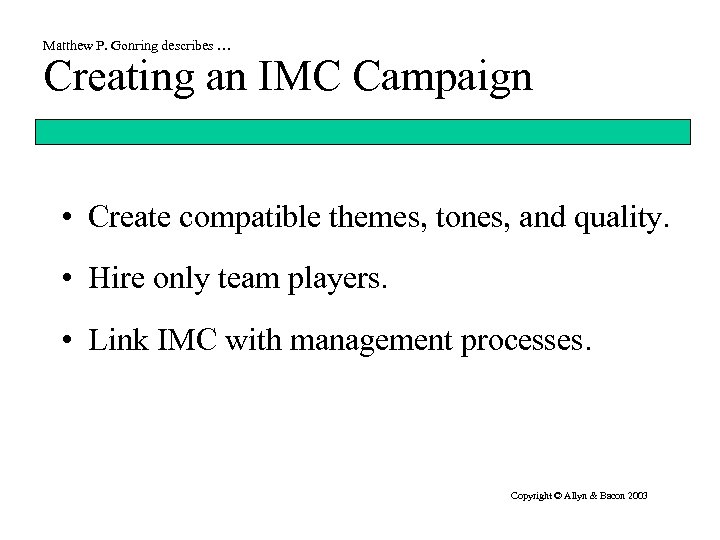 Matthew P. Gonring describes …
Creating an IMC Campaign

• Create compatible themes, tones, and quality.

• Hire only team players.

• Link IMC with management processes.

Copyright © Allyn & Bacon 2003